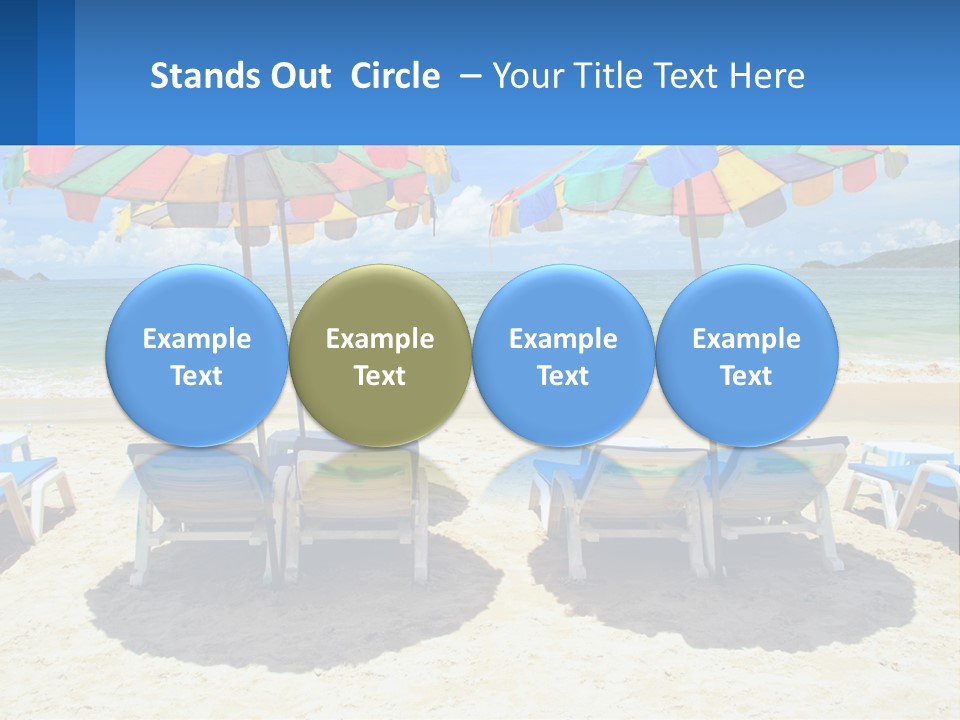 Stands Out Circle – Your Title Text Here

Example Text

Example Text

Example Text

Example Text